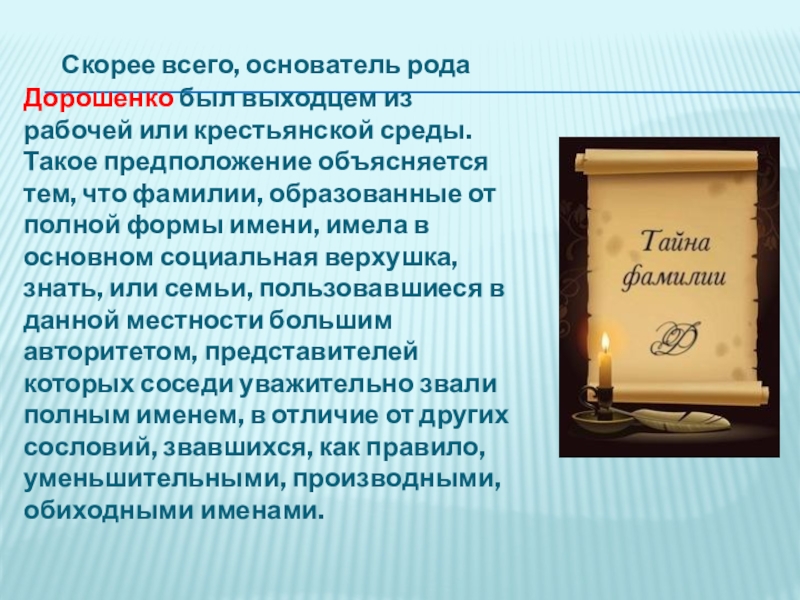 Скорее всего, основатель рода Дорошенко был выходцем из рабочей или крестьянской среды. Такое предположение объясняется тем, что фамилии, образованные от полной формы имени, имела в основном социальная верхушка, знать, или семьи, пользовавшиеся в данной местности большим авторитетом, представителей которых соседи уважительно звали полным именем, в отличие от других сословий, звавшихся, как правило, уменьшительными, производными, обиходными именами.

Тайна фамилии